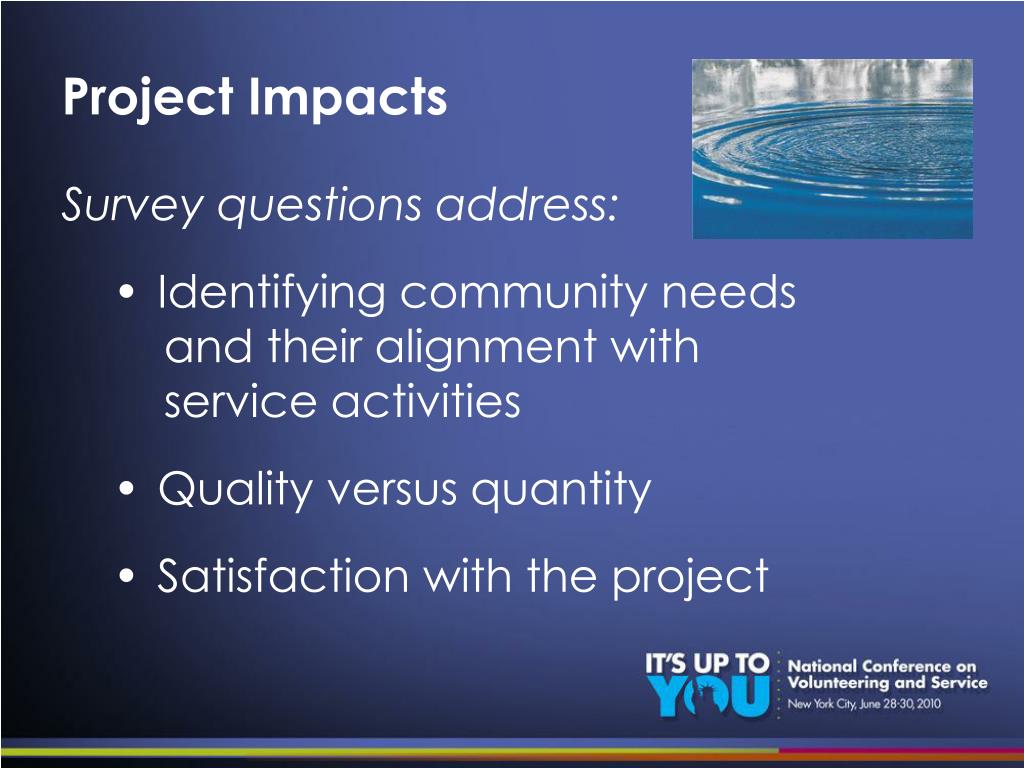 Project Impacts

Survey questions address:

• Identifying community needs and their alignment with service activities

• Quality versus quantity

• Satisfaction with the project

IT'S UP TO YOU

National Conference on Volunteering and Service
New York City, June 28-30, 2010